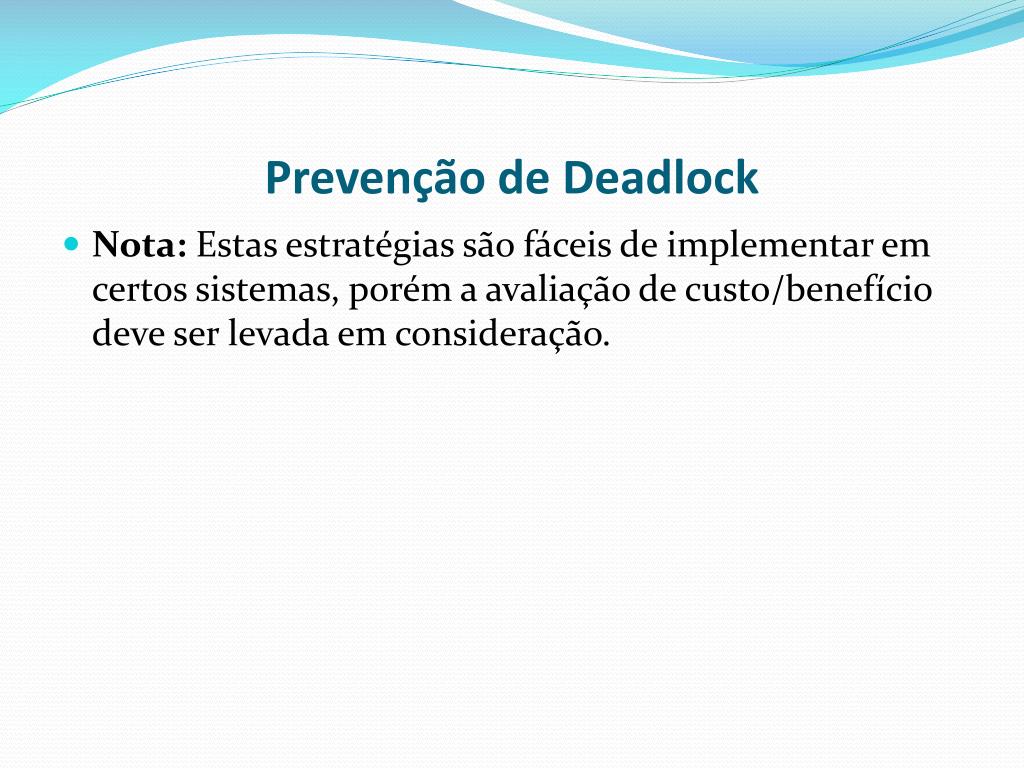 Prevenção de Deadlock

Nota: Estas estratégias são fáceis de implementar em certos sistemas, porém a avaliação de custo/benefício deve ser levada em consideração.